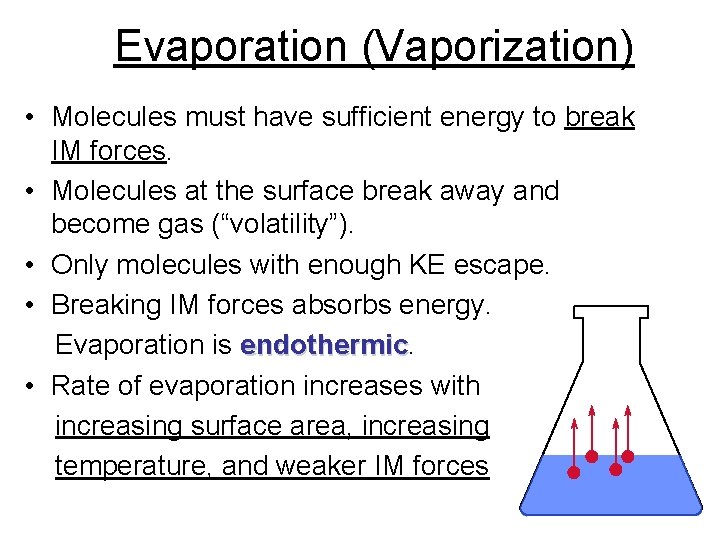 Evaporation (Vaporization)

• Molecules must have sufficient energy to break IM forces.

• Molecules at the surface break away and become gas (“volatility”).

• Only molecules with enough KE escape.

• Breaking IM forces absorbs energy. Evaporation is endothermic.

• Rate of evaporation increases with increasing surface area, increasing temperature, and weaker IM forces